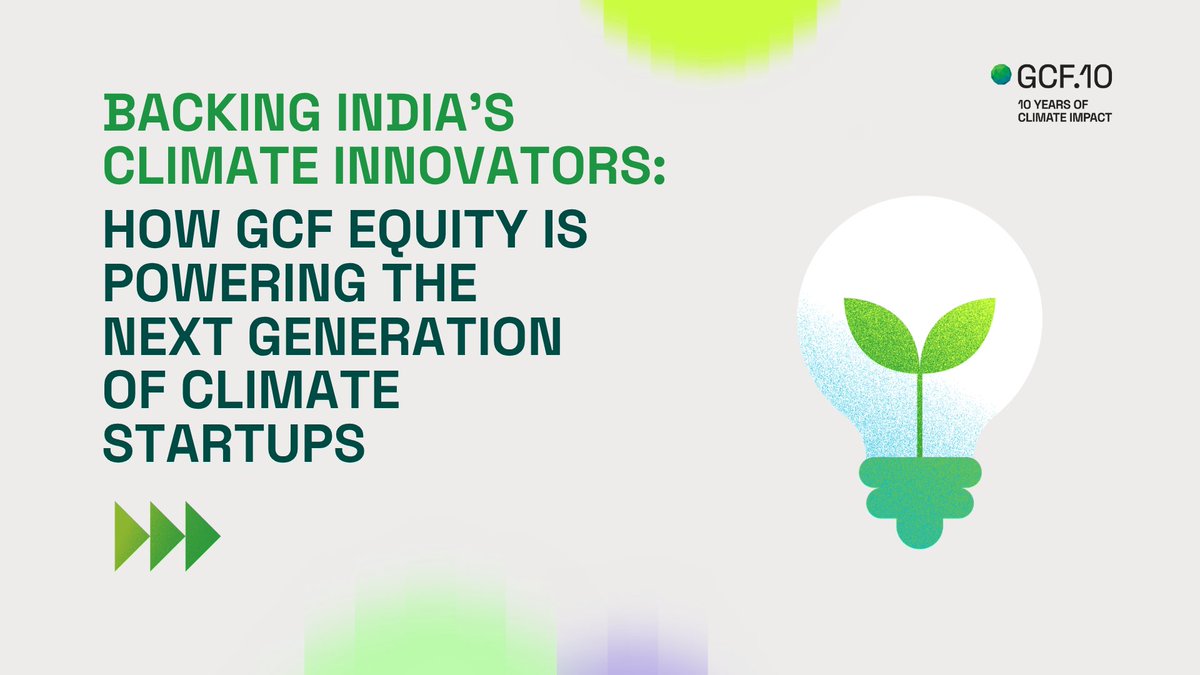 BACKING INDIA'S CLIMATE INNOVATORS:

HOW GCF EQUITY IS POWERING THE NEXT GENERATION OF CLIMATE STARTUPS

GCF.10

10 YEARS OF CLIMATE IMPACT